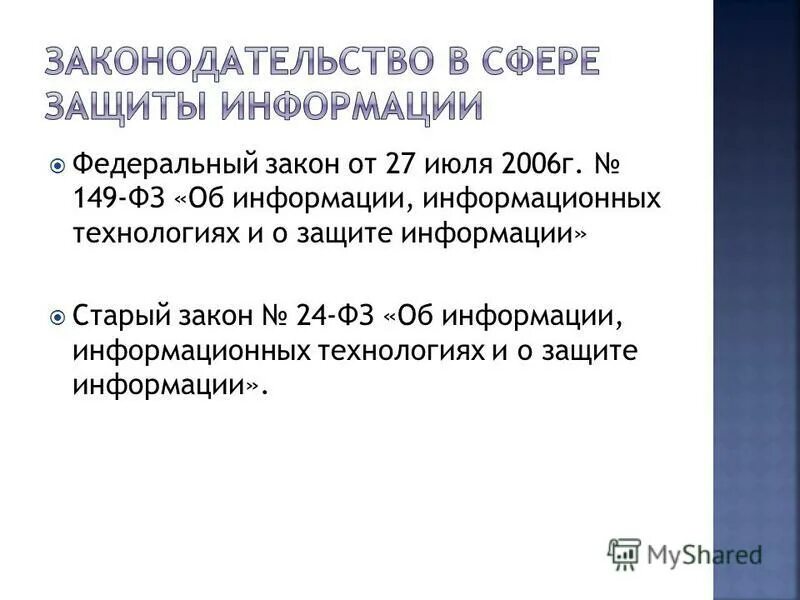 ЗАКОНОДАТЕЛЬСТВО В СФЕРЕ ЗАЩИТЫ ИНФОРМАЦИИ

Федеральный закон от 27 июля 2006г. № 149-ФЗ «Об информации, информационных технологиях и о защите информации»

Старый закон № 24-ФЗ «Об информации, информационных технологиях и о защите информации».

MyShared